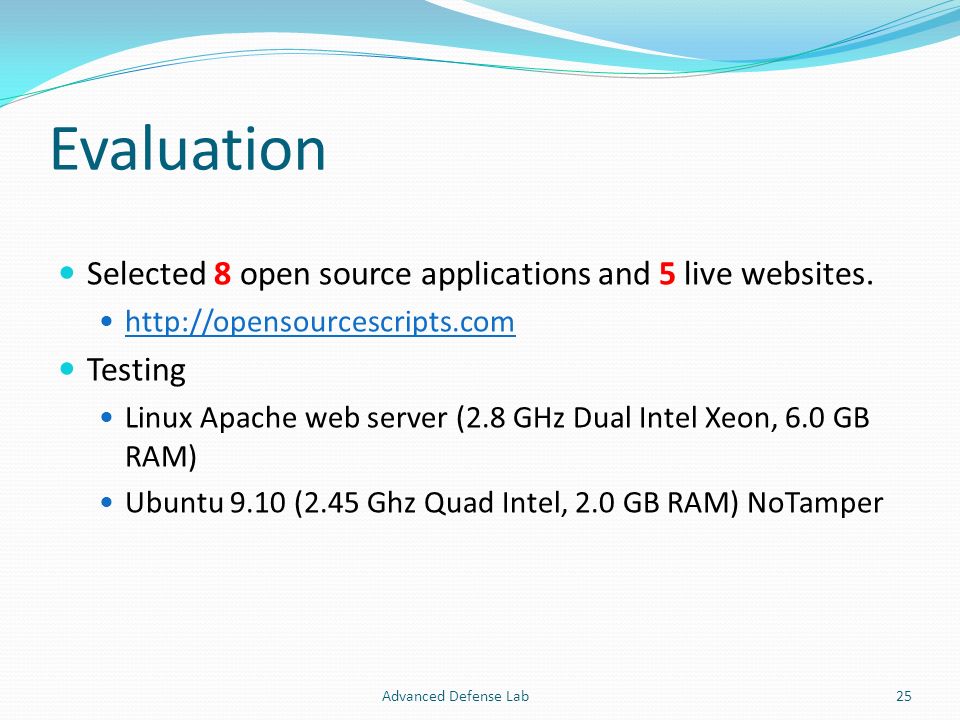 Evaluation

- Selected 8 open source applications and 5 live websites.
  - http://opensourcescripts.com
- Testing
  - Linux Apache web server (2.8 GHz Dual Intel Xeon, 6.0 GB RAM)
  - Ubuntu 9.10 (2.45 Ghz Quad Intel, 2.0 GB RAM) NoTamper

Advanced Defense Lab

25